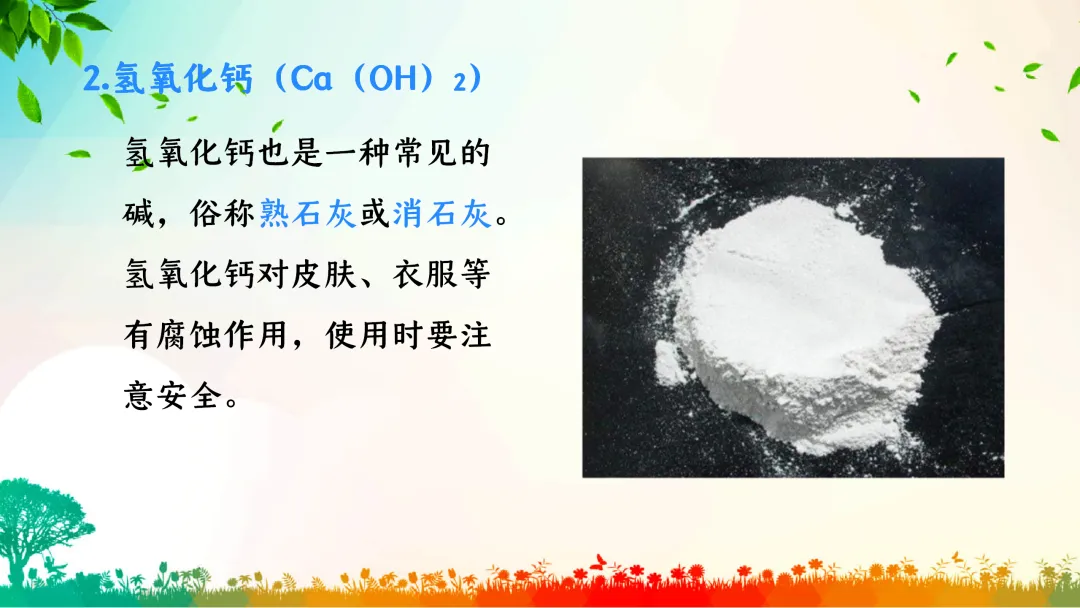 2.氢氧化钙（$Ca(OH)_2$）

氢氧化钙也是一种常见的碱，俗称熟石灰或消石灰。氢氧化钙对皮肤、衣服等有腐蚀作用，使用时要注意安全。